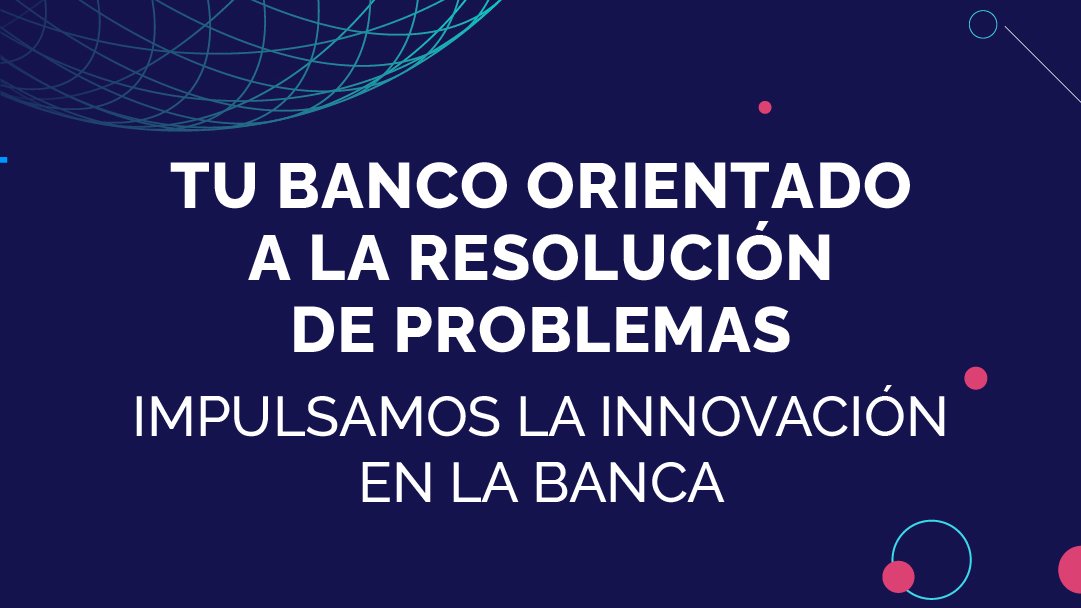 TU BANCO ORIENTADO A LA RESOLUCIÓN DE PROBLEMAS

IMPULSAMOS LA INNOVACIÓN EN LA BANCA